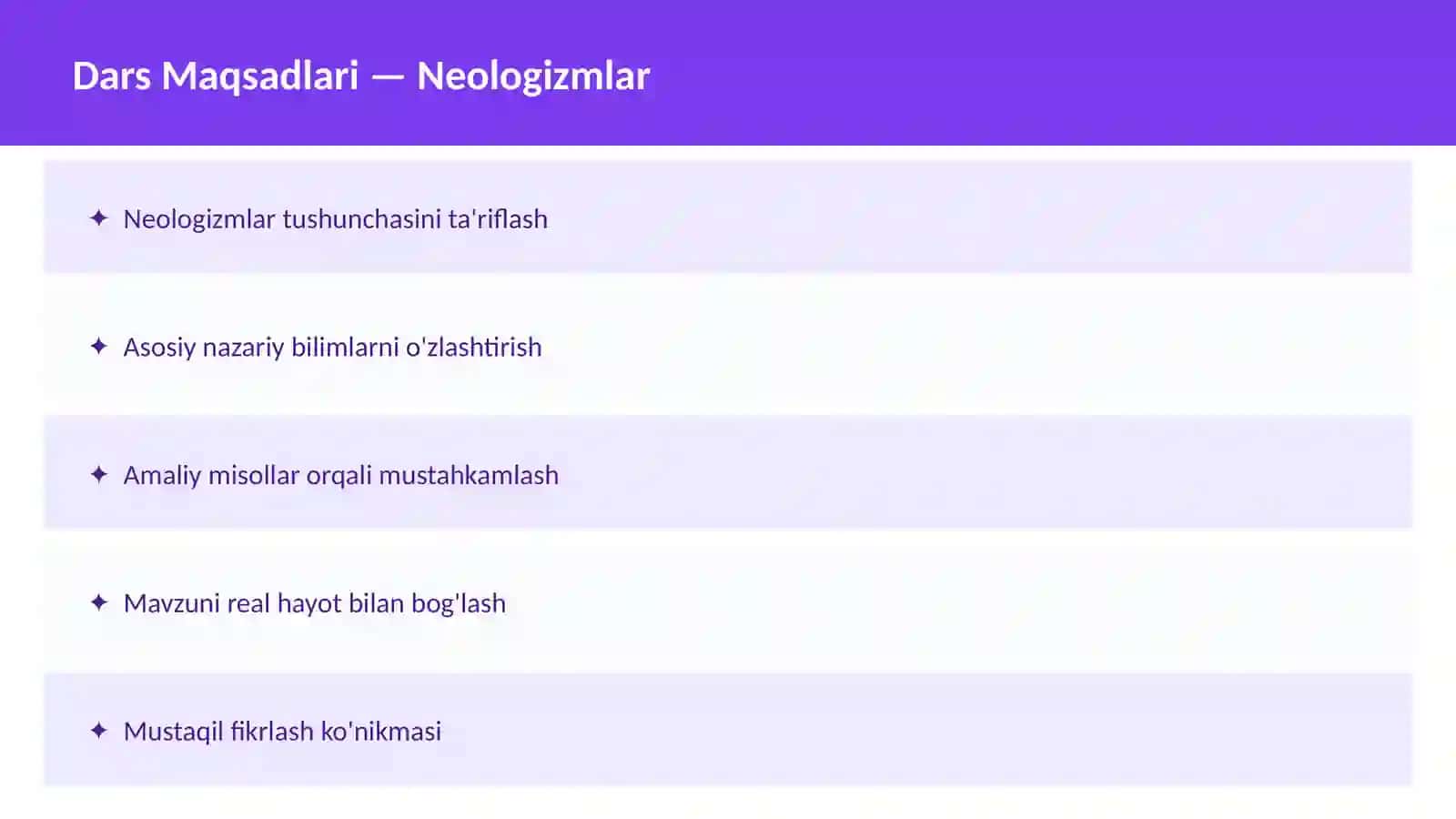 Dars Maqsadlari — Neologizmlar

✦ Neologizmlar tushunchasini ta'riflash

✦ Asosiy nazariy bilimlarni o'zlashtirish

✦ Amaliy misollar orqali mustahkamlash

✦ Mavzuni real hayot bilan bog'lash

✦ Mustaqil fikrlash ko'nikmasi